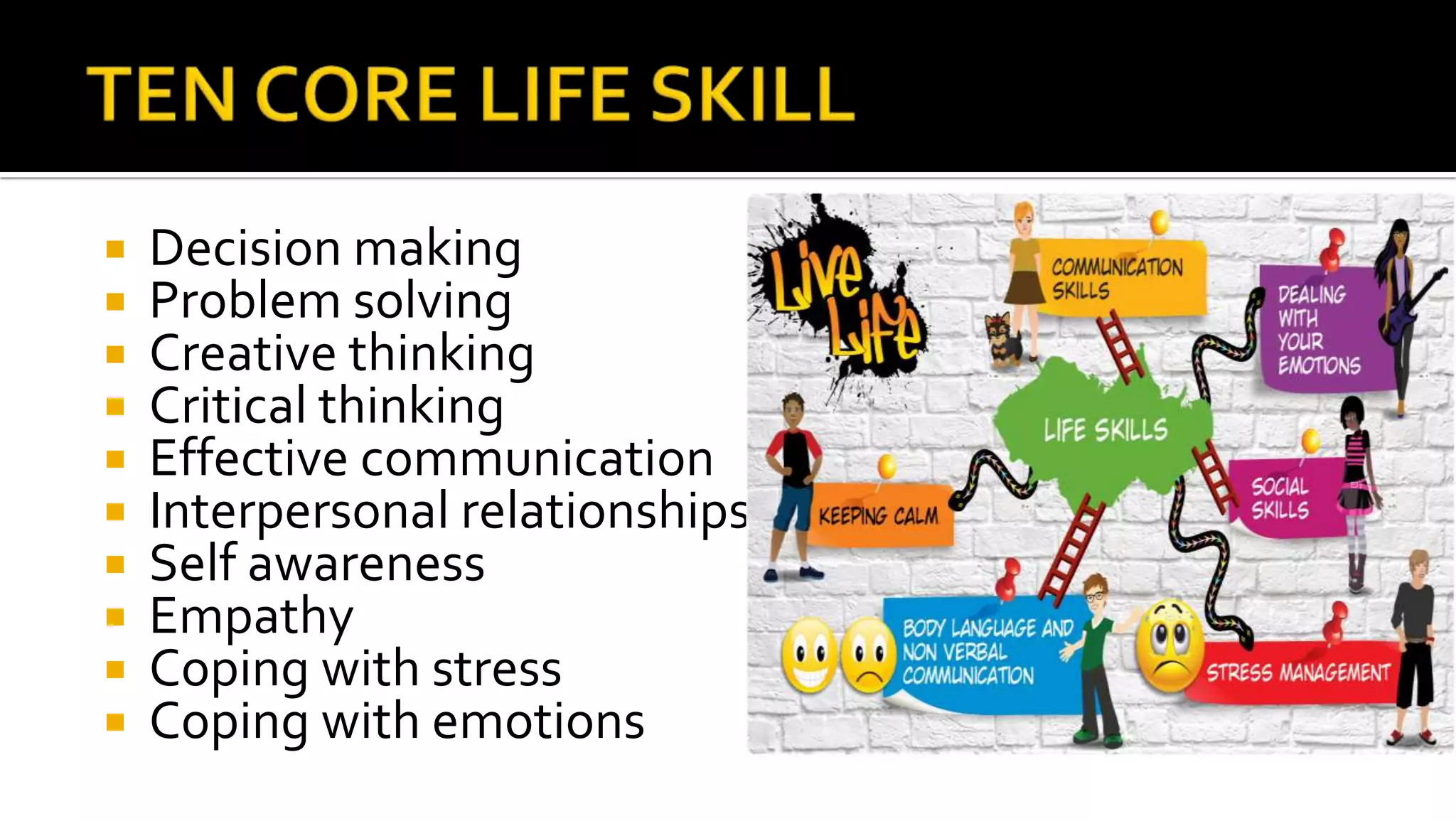 TEN CORE LIFE SKILL

- Decision making
- Problem solving
- Creative thinking
- Critical thinking
- Effective communication
- Interpersonal relationships
- Self awareness
- Empathy
- Coping with stress
- Coping with emotions

Live Life

COMMUNICATION SKILLS

DEALING WITH YOUR EMOTIONS

LIFE SKILLS

KEEPING CALM

SOCIAL SKILLS

BODY LANGUAGE AND NON VERBAL COMMUNICATION

STRESS MANAGEMENT